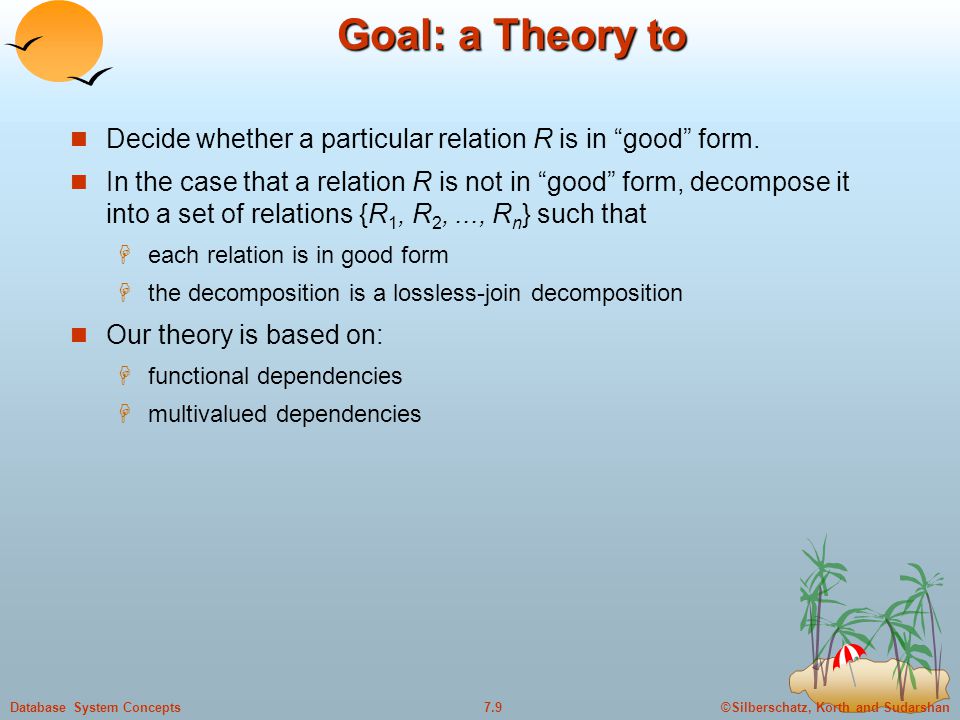 Goal: a Theory to

Decide whether a particular relation $R$ is in “good” form.

In the case that a relation $R$ is not in “good” form, decompose it into a set of relations $\{R_1, R_2, ..., R_n\}$ such that

each relation is in good form

the decomposition is a lossless-join decomposition

Our theory is based on:

functional dependencies

multivalued dependencies

Database System Concepts 7.9 ©Silberschatz, Korth and Sudarshan